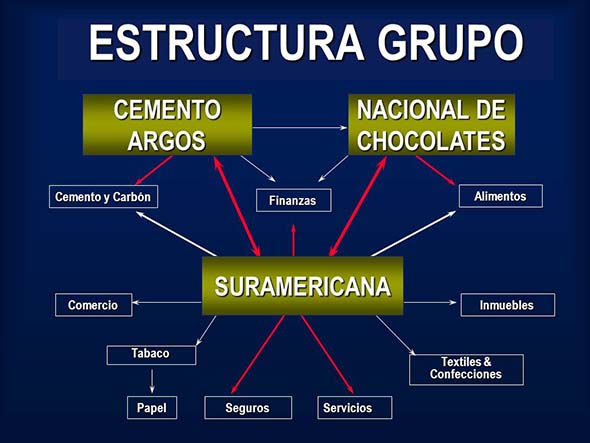 ESTRUCTURA GRUPO

CEMENTO ARGOS

NACIONAL DE CHOCOLATES

Cemento y Carbón

Finanzas

Alimentos

SURAMERICANA

Comercio

Inmuebles

Tabaco

Textiles & Confecciones

Papel

Seguros

Servicios